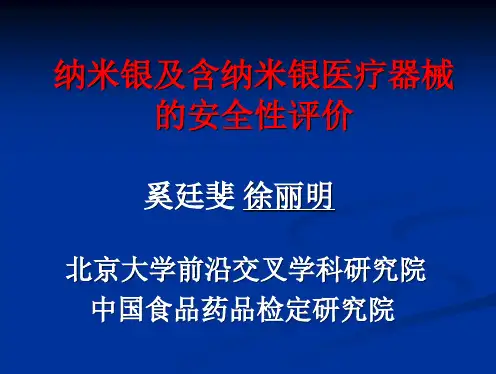 纳米银及含纳米银医疗器械的安全性评价

奚廷斐 徐丽明

北京大学前沿交叉学科研究院
中国食品药品检定研究院